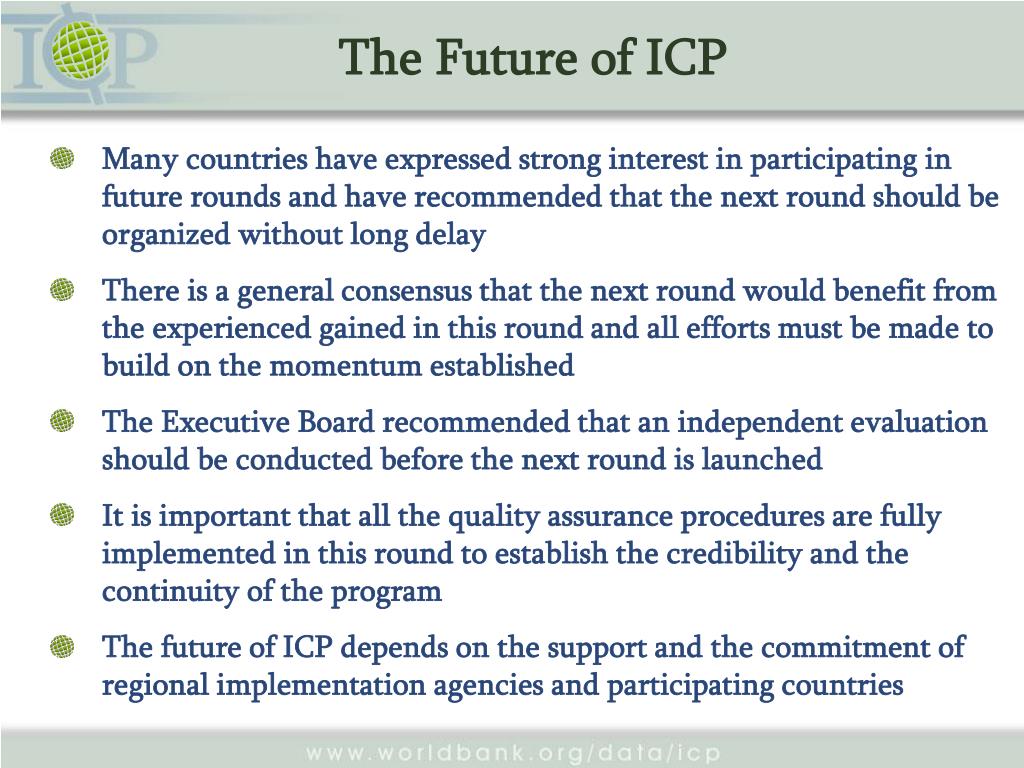 ICP

The Future of ICP

Many countries have expressed strong interest in participating in future rounds and have recommended that the next round should be organized without long delay

There is a general consensus that the next round would benefit from the experienced gained in this round and all efforts must be made to build on the momentum established

The Executive Board recommended that an independent evaluation should be conducted before the next round is launched

It is important that all the quality assurance procedures are fully implemented in this round to establish the credibility and the continuity of the program

The future of ICP depends on the support and the commitment of regional implementation agencies and participating countries

www.worldbank.org/data/icp